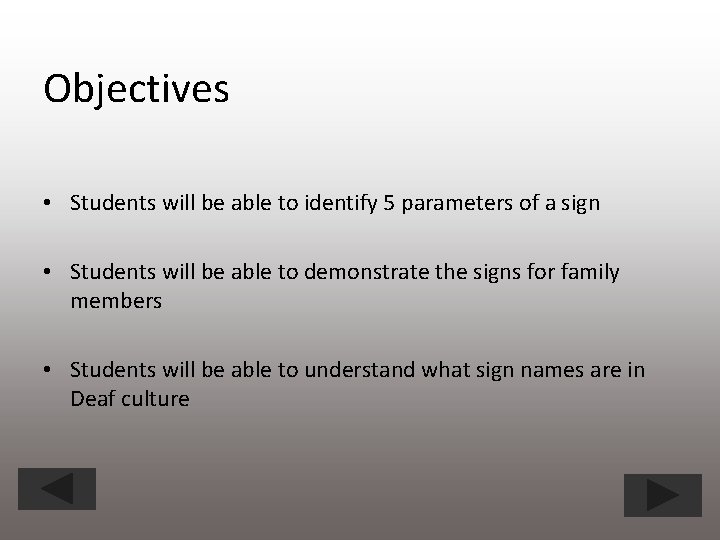 Objectives

• Students will be able to identify 5 parameters of a sign

• Students will be able to demonstrate the signs for family members

• Students will be able to understand what sign names are in Deaf culture